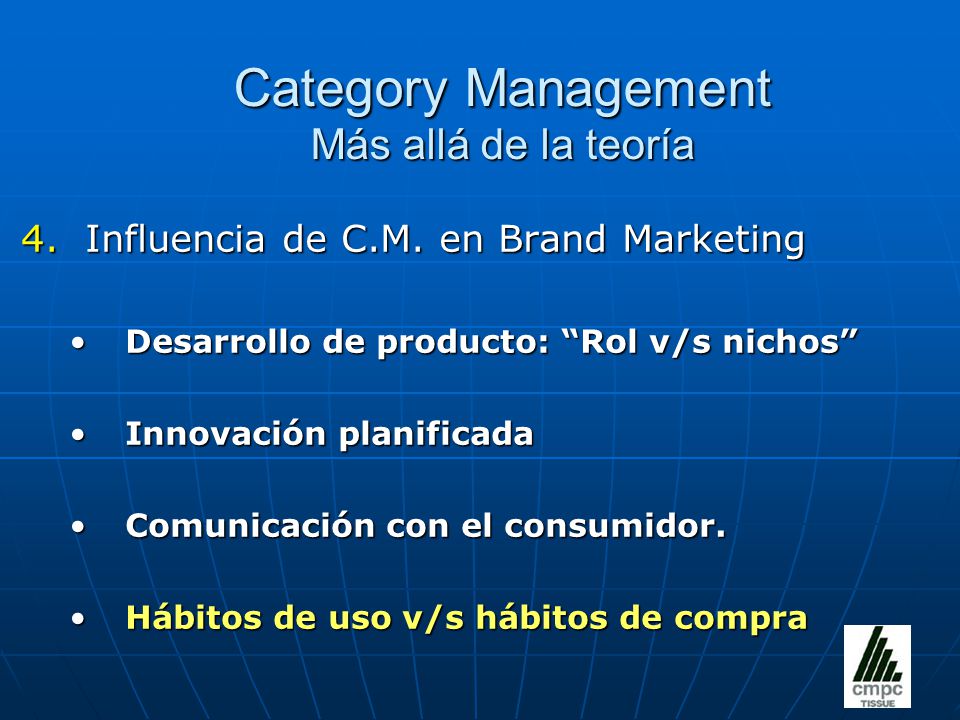 Category Management
Más allá de la teoría

4. Influencia de C.M. en Brand Marketing

• Desarrollo de producto: “Rol v/s nichos”

• Innovación planificada

• Comunicación con el consumidor.

• Hábitos de uso v/s hábitos de compra

cmpc
TISSUE